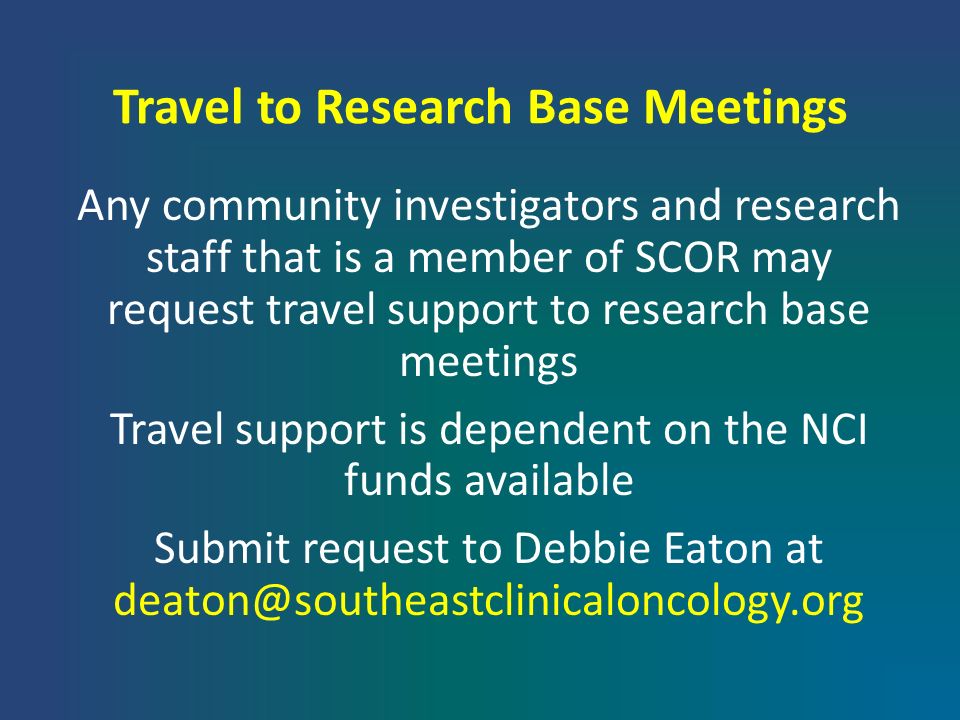 Travel to Research Base Meetings

Any community investigators and research staff that is a member of SCOR may request travel support to research base meetings

Travel support is dependent on the NCI funds available

Submit request to Debbie Eaton at deaton@southeastclinicaloncology.org